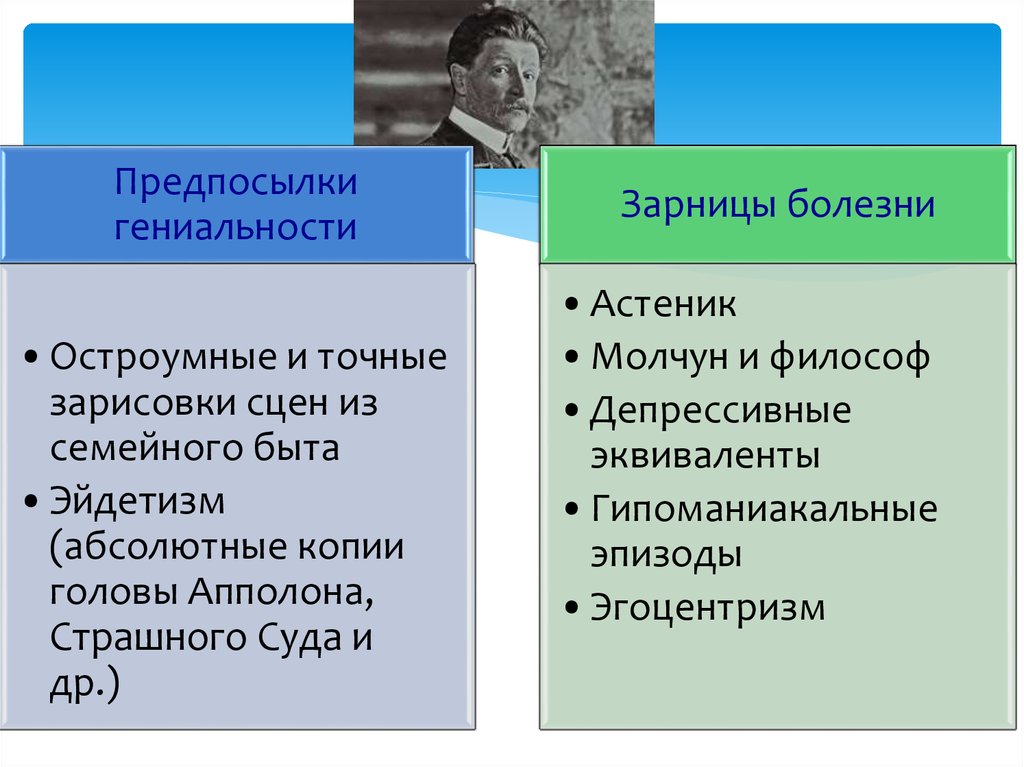 Предпосылки гениальности

• Остроумные и точные зарисовки сцен из семейного быта
• Эйдетизм (абсолютные копии головы Апполона, Страшного Суда и др.)

Зарницы болезни

• Астеник
• Молчун и философ
• Депрессивные эквиваленты
• Гипоманиакальные эпизоды
• Эгоцентризм